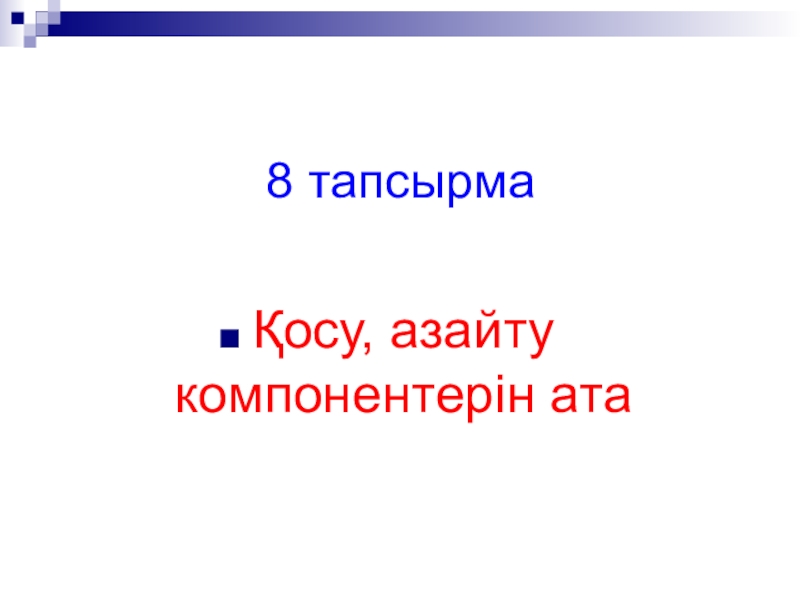 8 тапсырма

Қосу, азайту компонентерін ата